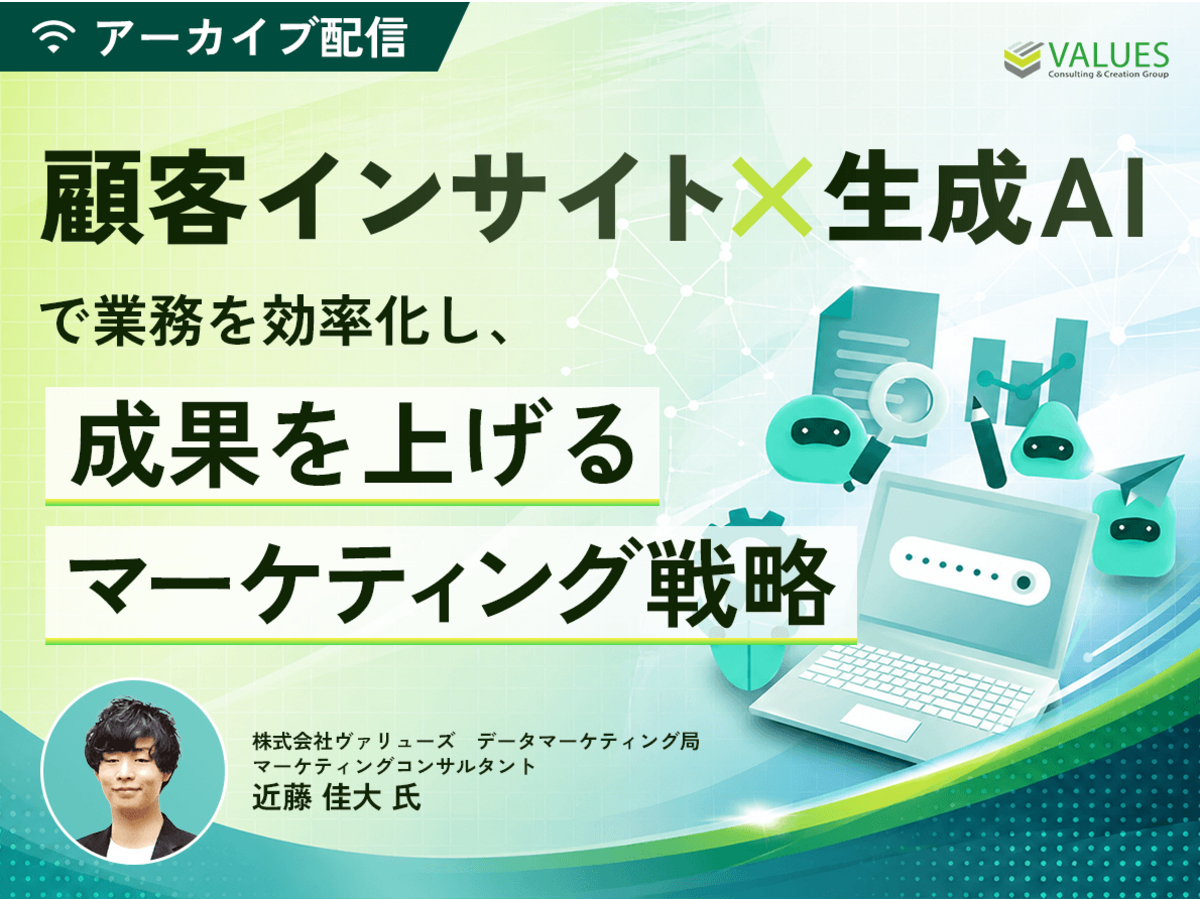 アーカイブ配信

VALUES
Consulting & Creation Group

顧客インサイト×生成AI

で業務を効率化し、

成果を上げる

マーケティング戦略

株式会社ヴァリューズ　データマーケティング局
マーケティングコンサルタント
近藤 佳大 氏